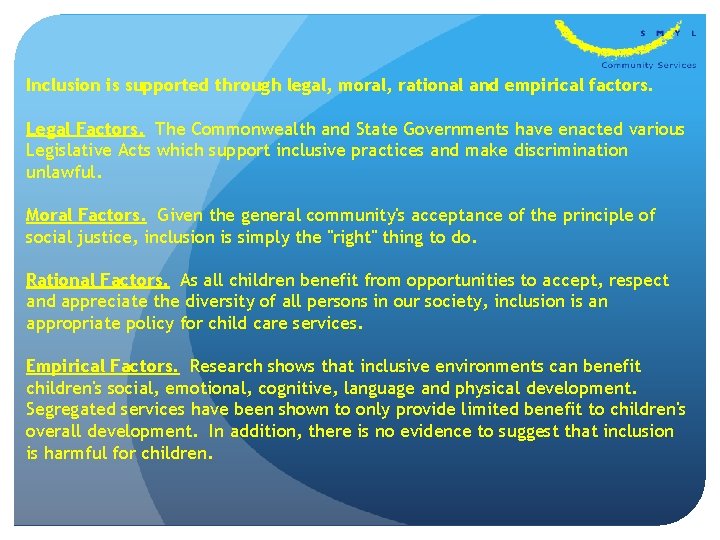 S M Y L
Community Services

Inclusion is supported through legal, moral, rational and empirical factors.

Legal Factors. The Commonwealth and State Governments have enacted various Legislative Acts which support inclusive practices and make discrimination unlawful.

Moral Factors. Given the general community's acceptance of the principle of social justice, inclusion is simply the "right" thing to do.

Rational Factors. As all children benefit from opportunities to accept, respect and appreciate the diversity of all persons in our society, inclusion is an appropriate policy for child care services.

Empirical Factors. Research shows that inclusive environments can benefit children's social, emotional, cognitive, language and physical development. Segregated services have been shown to only provide limited benefit to children's overall development. In addition, there is no evidence to suggest that inclusion is harmful for children.